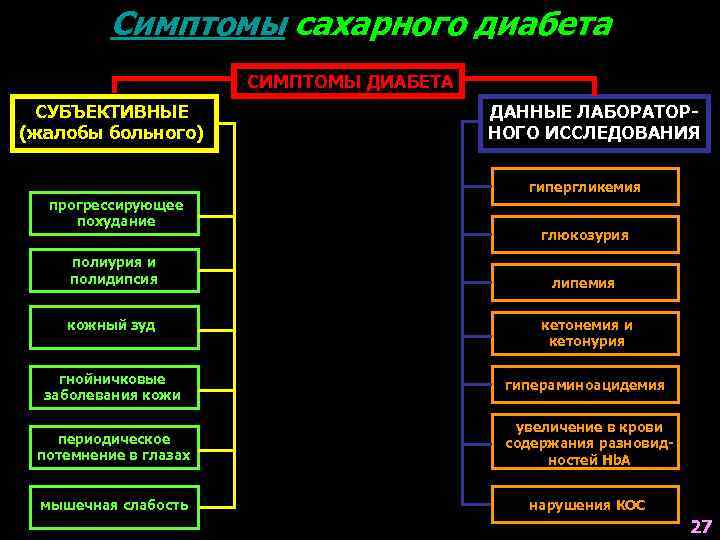 Симптомы сахарного диабета

СИМПТОМЫ ДИАБЕТА

СУБЪЕКТИВНЫЕ (жалобы больного)

прогрессирующее похудание

полиурия и полидипсия

кожный зуд

гнойничковые заболевания кожи

периодическое потемнение в глазах

мышечная слабость

ДАННЫЕ ЛАБОРАТОРНОГО ИССЛЕДОВАНИЯ

гипергликемия

глюкозурия

липемия

кетонемия и кетонурия

гипераминоацидемия

увеличение в крови содержания разновидностей HbA

нарушения КОС

27